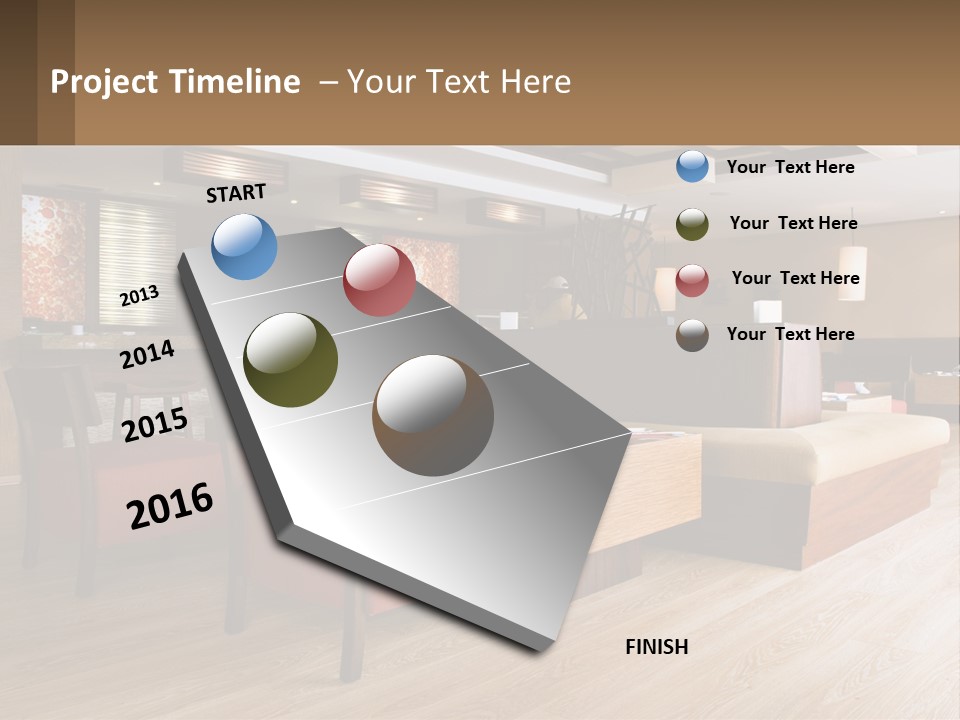 Project Timeline – Your Text Here

START

2013

2014

2015

2016

FINISH

Your Text Here

Your Text Here

Your Text Here

Your Text Here